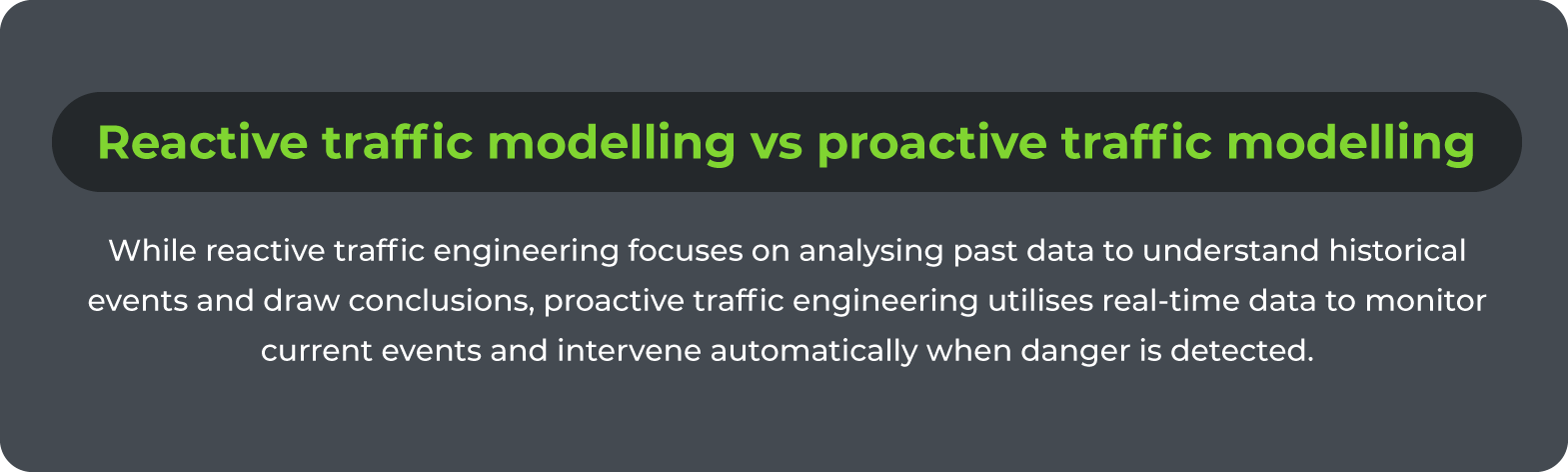 Reactive traffic modelling vs proactive traffic modelling

While reactive traffic engineering focuses on analysing past data to understand historical events and draw conclusions, proactive traffic engineering utilises real-time data to monitor current events and intervene automatically when danger is detected.